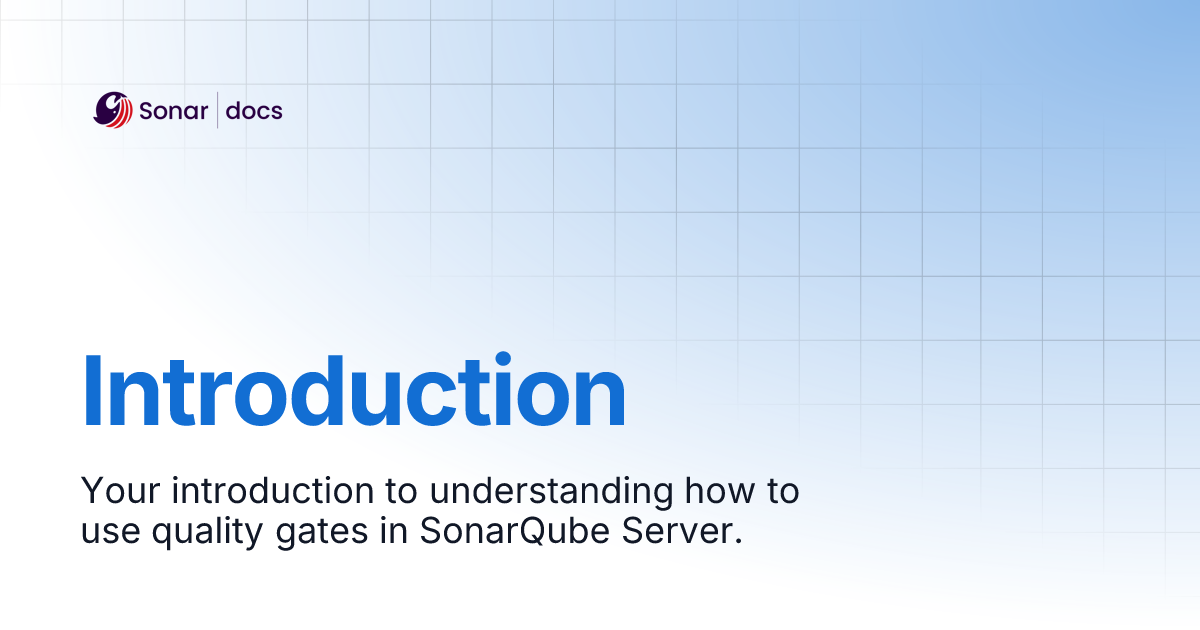 Sonar | docs

Introduction

Your introduction to understanding how to use quality gates in SonarQube Server.